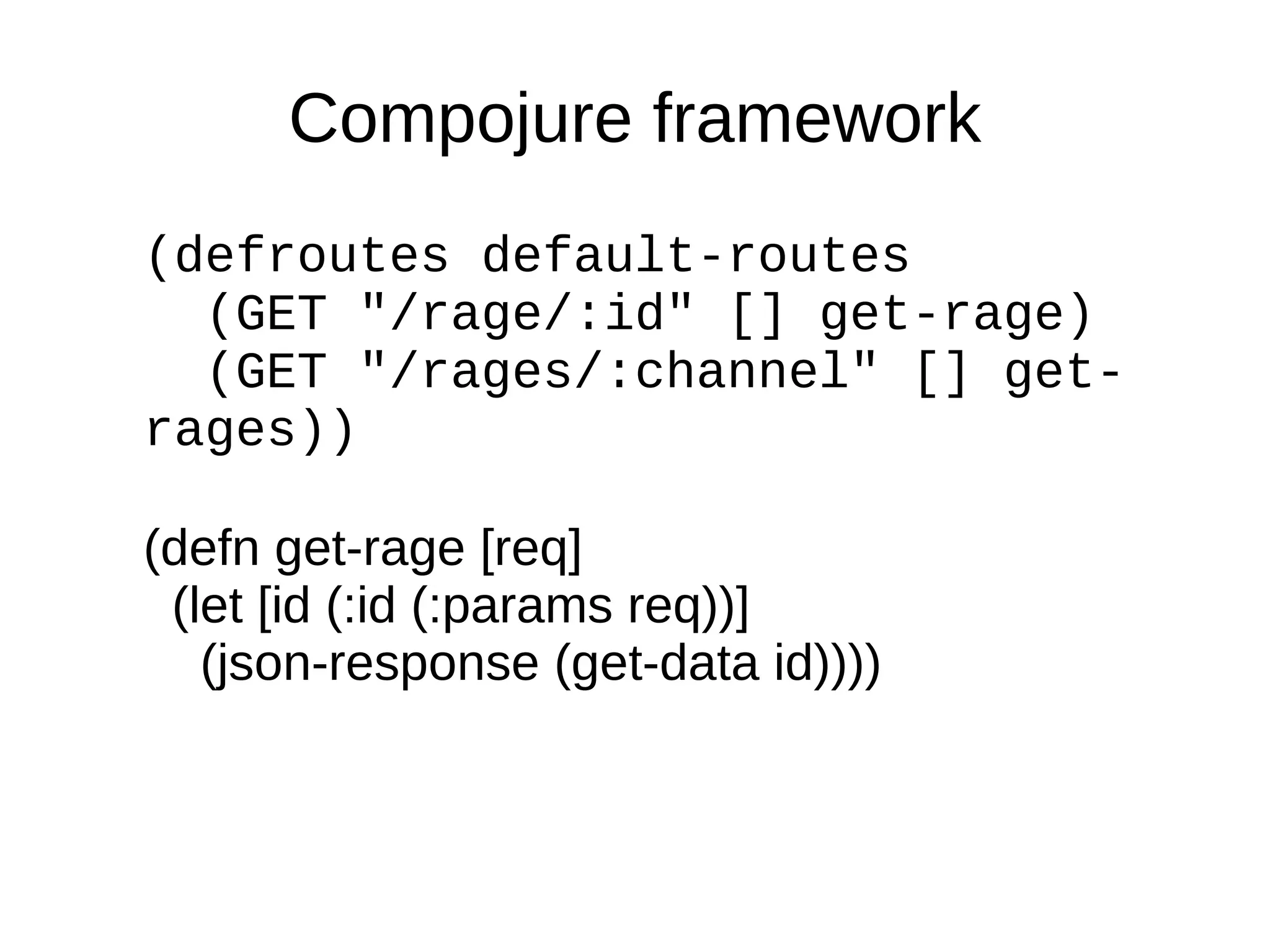 Compojure framework

(defroutes default-routes
  (GET "/rage/:id" [] get-rage)
  (GET "/rages/:channel" [] get-rages))

(defn get-rage [req]
  (let [id (:id (:params req))]
    (json-response (get-data id))))